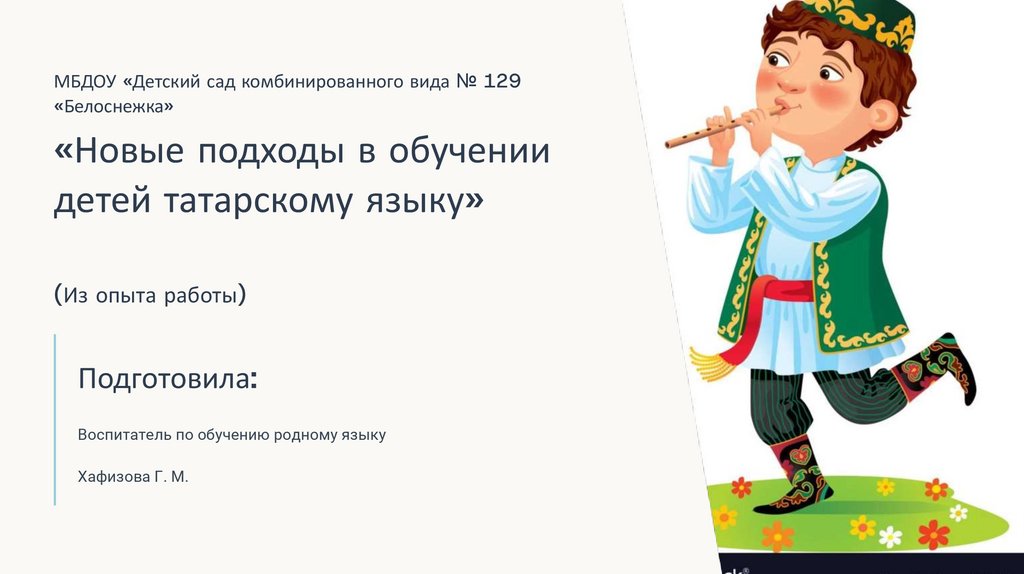 МБДОУ «Детский сад комбинированного вида № 129 «Белоснежка»

«Новые подходы в обучении детей татарскому языку»

(Из опыта работы)

Подготовила:

Воспитатель по обучению родному языку

Хафизова Г. М.